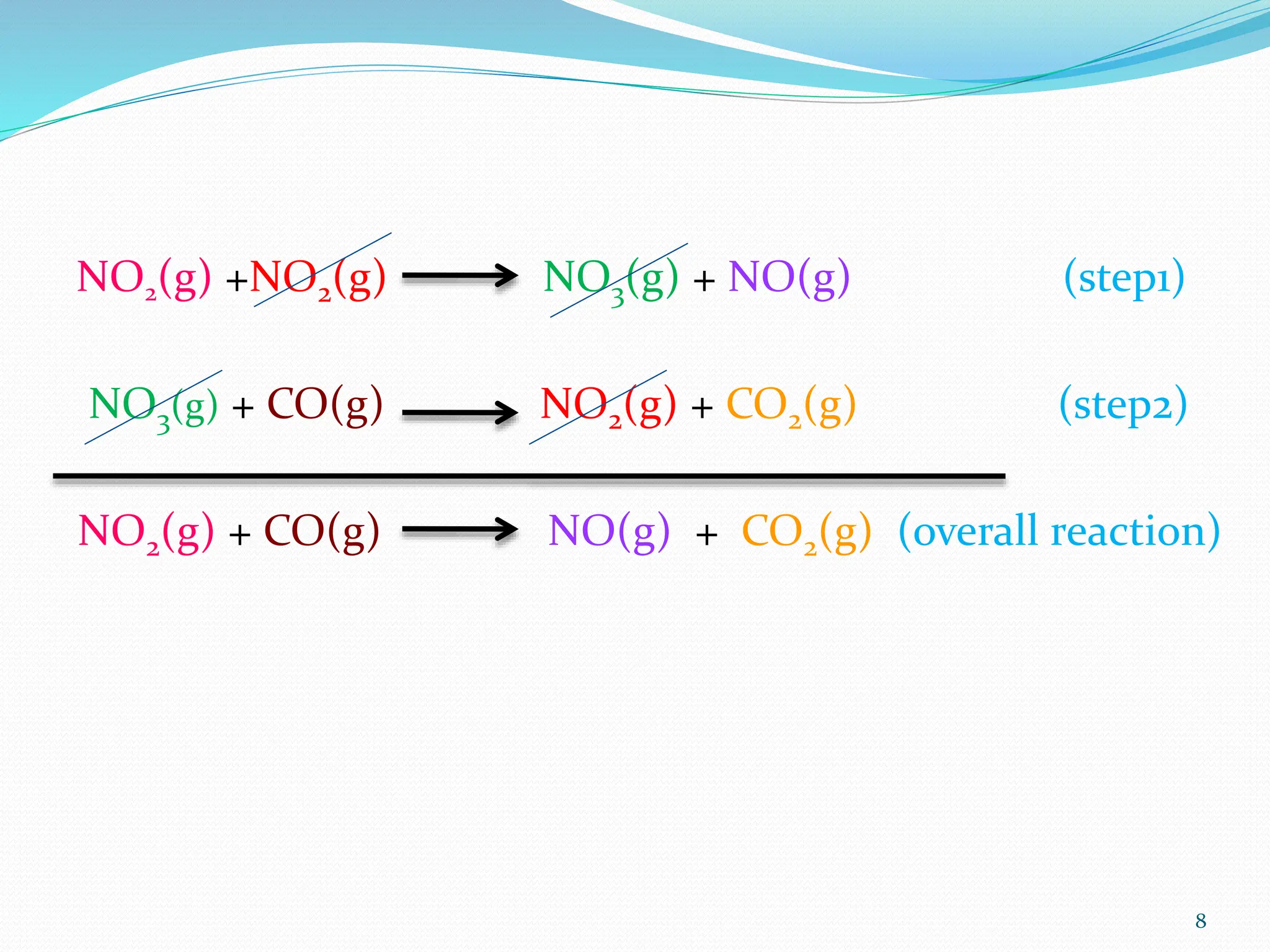 $NO_2(g) + NO_2(g) \longrightarrow NO_3(g) + NO(g)$ (step1)

$NO_3(g) + CO(g) \longrightarrow NO_2(g) + CO_2(g)$ (step2)

$NO_2(g) + CO(g) \longrightarrow NO(g) + CO_2(g)$ (overall reaction)

8